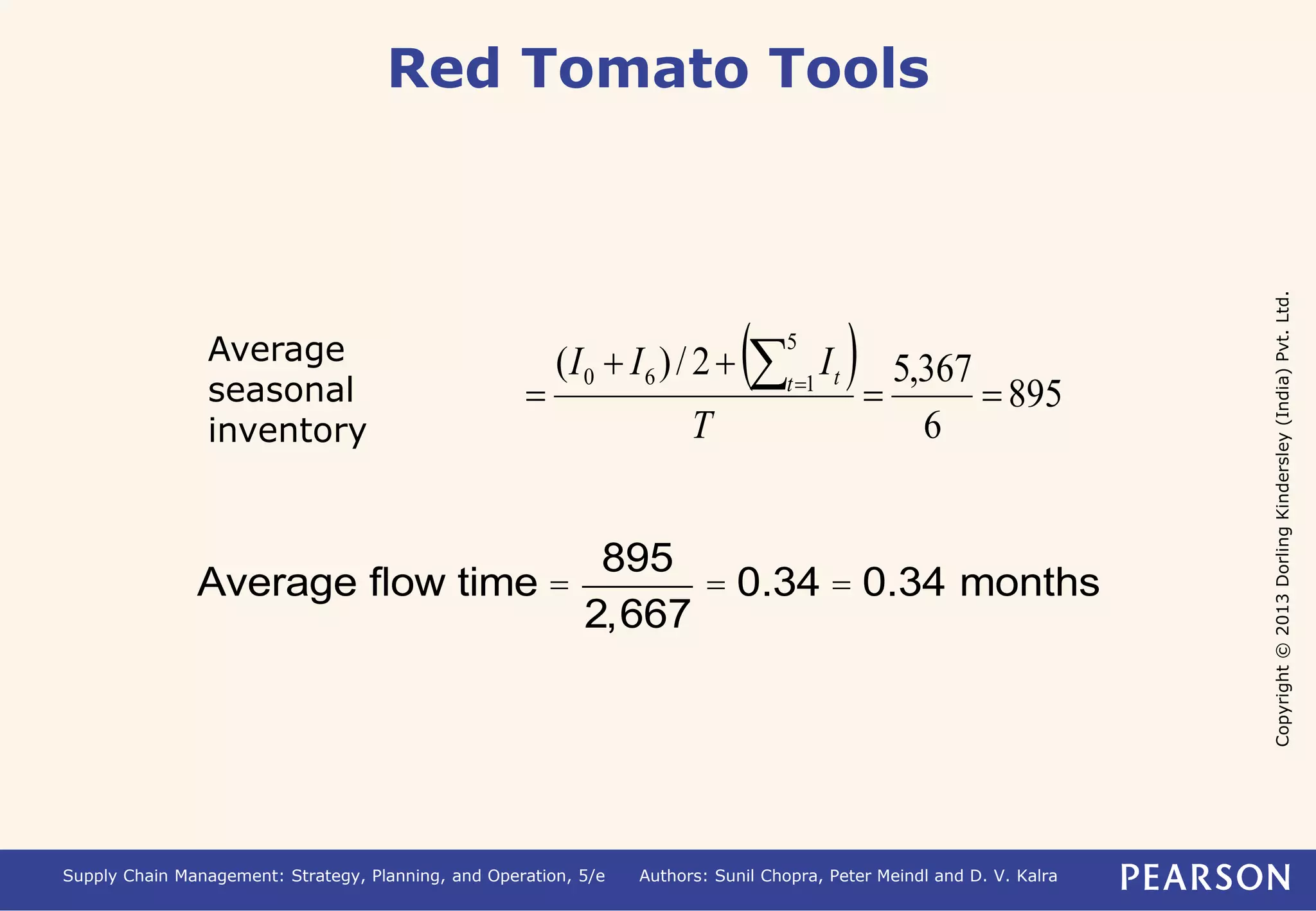 Red Tomato Tools

Average seasonal inventory $= \frac{(I_0 + I_6)/2 + \left(\sum_{t=1}^{5} I_t\right)}{T} = \frac{5,367}{6} = 895$

Average flow time $= \frac{895}{2,667} = 0.34 = 0.34$ months

Copyright © 2013 Dorling Kindersley (India) Pvt. Ltd.

Supply Chain Management: Strategy, Planning, and Operation, 5/e Authors: Sunil Chopra, Peter Meindl and D. V. Kalra PEARSON